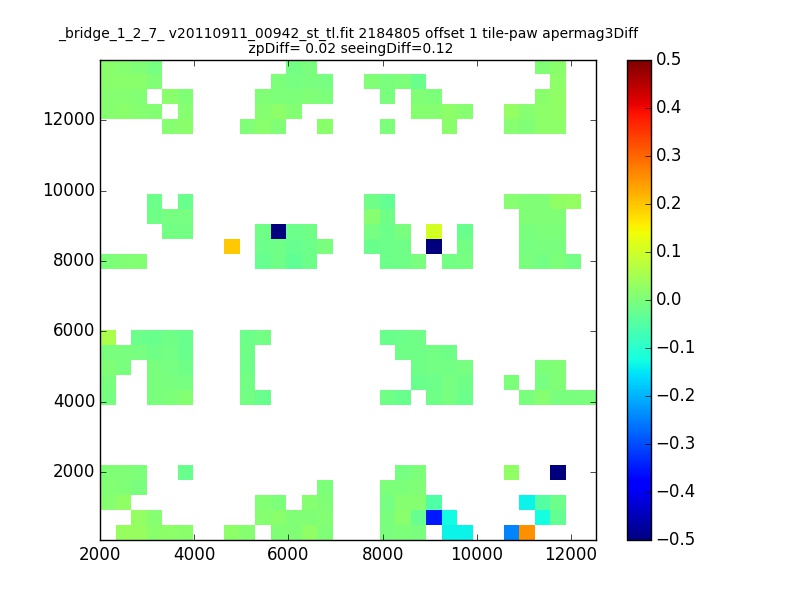 _bridge_1_2_7_ v20110911_00942_st_tl.fit 2184805 offset 1 tile-paw apermag3Diff
zpDiff= 0.02 seeingDiff=0.12

12000
10000
8000
6000
4000
2000

2000 4000 6000 8000 10000 12000

0.5
0.4
0.3
0.2
0.1
0.0
−0.1
−0.2
−0.3
−0.4
−0.5